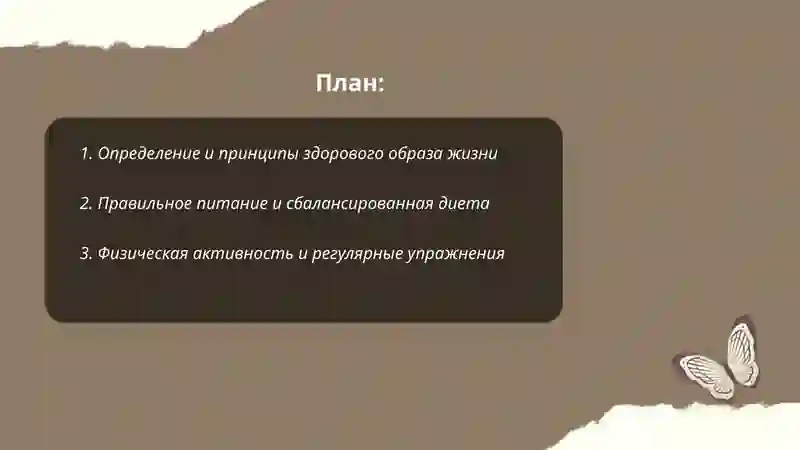 План:

1. Определение и принципы здорового образа жизни

2. Правильное питание и сбалансированная диета

3. Физическая активность и регулярные упражнения